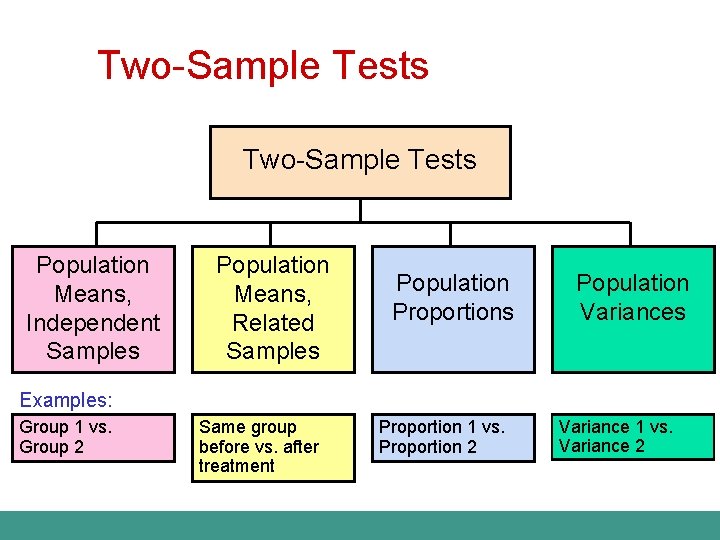 Two-Sample Tests

Two-Sample Tests

Population Means, Independent Samples

Population Means, Related Samples

Population Proportions

Population Variances

Examples:

Group 1 vs. Group 2

Same group before vs. after treatment

Proportion 1 vs. Proportion 2

Variance 1 vs. Variance 2